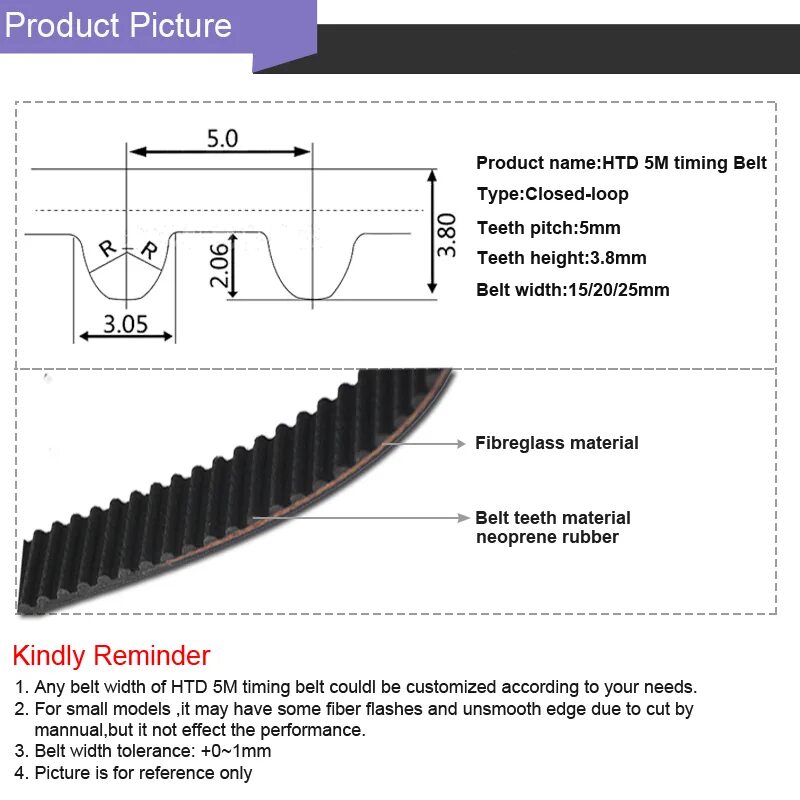 Product Picture

5.0
R
R
2.06
3.80
3.05

Product name:HTD 5M timing Belt
Type:Closed-loop
Teeth pitch:5mm
Teeth height:3.8mm
Belt width:15/20/25mm

Fibreglass material

Belt teeth material
neoprene rubber

Kindly Reminder
1. Any belt width of HTD 5M timing belt couldl be customized according to your needs.
2. For small models ,it may have some fiber flashes and unsmooth edge due to cut by mannual,but it not effect the performance.
3. Belt width tolerance: +0~1mm
4. Picture is for reference only